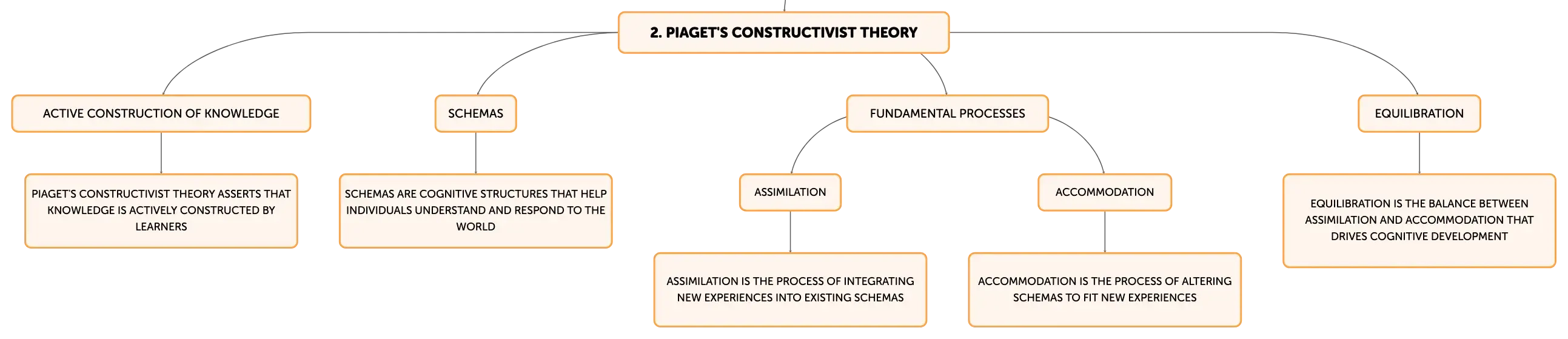 2. PIAGET'S CONSTRUCTIVIST THEORY

ACTIVE CONSTRUCTION OF KNOWLEDGE

PIAGET'S CONSTRUCTIVIST THEORY ASSERTS THAT KNOWLEDGE IS ACTIVELY CONSTRUCTED BY LEARNERS

SCHEMAS

SCHEMAS ARE COGNITIVE STRUCTURES THAT HELP INDIVIDUALS UNDERSTAND AND RESPOND TO THE WORLD

FUNDAMENTAL PROCESSES

ASSIMILATION

ASSIMILATION IS THE PROCESS OF INTEGRATING NEW EXPERIENCES INTO EXISTING SCHEMAS

ACCOMMODATION

ACCOMMODATION IS THE PROCESS OF ALTERING SCHEMAS TO FIT NEW EXPERIENCES

EQUILIBRATION

EQUILIBRATION IS THE BALANCE BETWEEN ASSIMILATION AND ACCOMMODATION THAT DRIVES COGNITIVE DEVELOPMENT